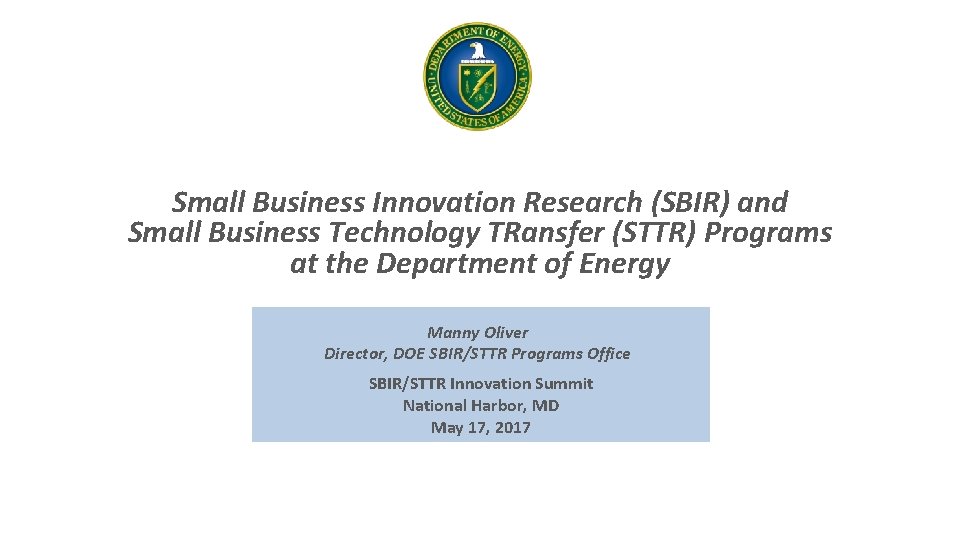 DEPARTMENT OF ENERGY
UNITED STATES OF AMERICA

Small Business Innovation Research (SBIR) and Small Business Technology TRansfer (STTR) Programs at the Department of Energy

Manny Oliver
Director, DOE SBIR/STTR Programs Office

SBIR/STTR Innovation Summit
National Harbor, MD
May 17, 2017